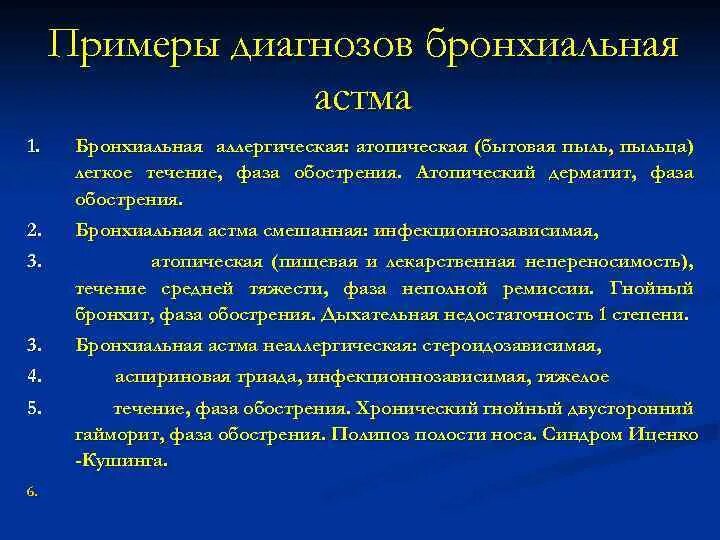 Примеры диагнозов бронхиальная астма

1. Бронхиальная аллергическая: атопическая (бытовая пыль, пыльца) легкое течение, фаза обострения. Атопический дерматит, фаза обострения.

2. Бронхиальная астма смешанная: инфекционнозависимая,

3. атопическая (пищевая и лекарственная непереносимость), течение средней тяжести, фаза неполной ремиссии. Гнойный бронхит, фаза обострения. Дыхательная недостаточность 1 степени.

3. Бронхиальная астма неаллергическая: стероидозависимая,

4. аспириновая триада, инфекционнозависимая, тяжелое

5. течение, фаза обострения. Хронический гнойный двусторонний гайморит, фаза обострения. Полипоз полости носа. Синдром Иценко -Кушинга.

6.